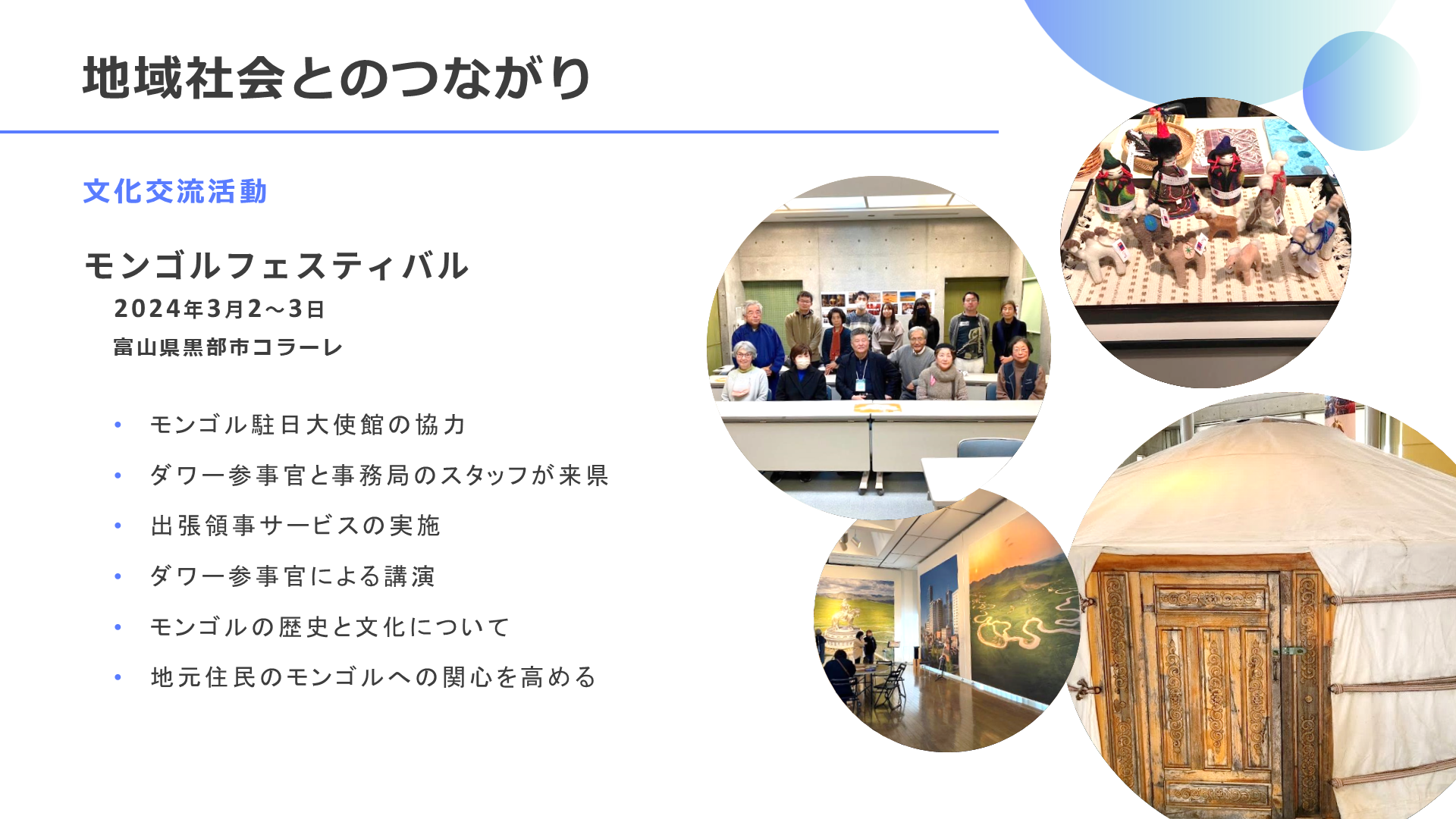 地域社会とのつながり

文化交流活動

モンゴルフェスティバル
2024年3月2～3日
富山県黒部市コラーレ

• モンゴル駐日大使館の協力
• ダワー参事官と事務局のスタッフが来県
• 出張領事サービスの実施
• ダワー参事官による講演
• モンゴルの歴史と文化について
• 地元住民のモンゴルへの関心を高める